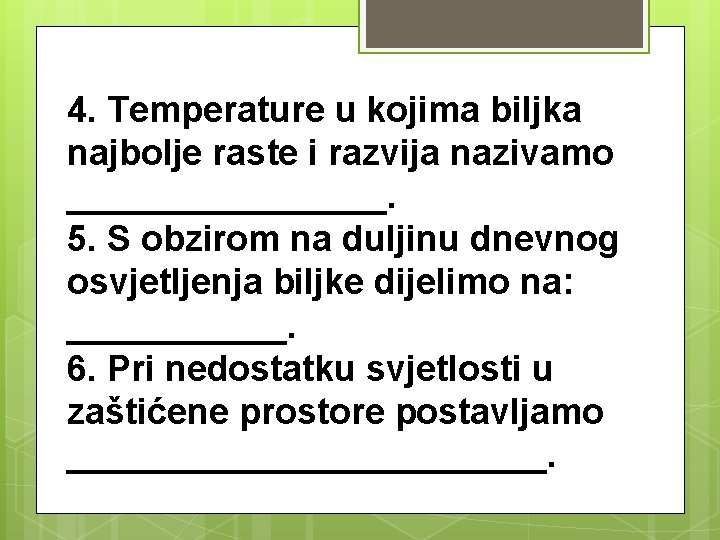 4. Temperature u kojima biljka najbolje raste i razvija nazivamo ________________.
5. S obzirom na duljinu dnevnog osvjetljenja biljke dijelimo na: ___________.
6. Pri nedostatku svjetlosti u zaštićene prostore postavljamo ________________________.